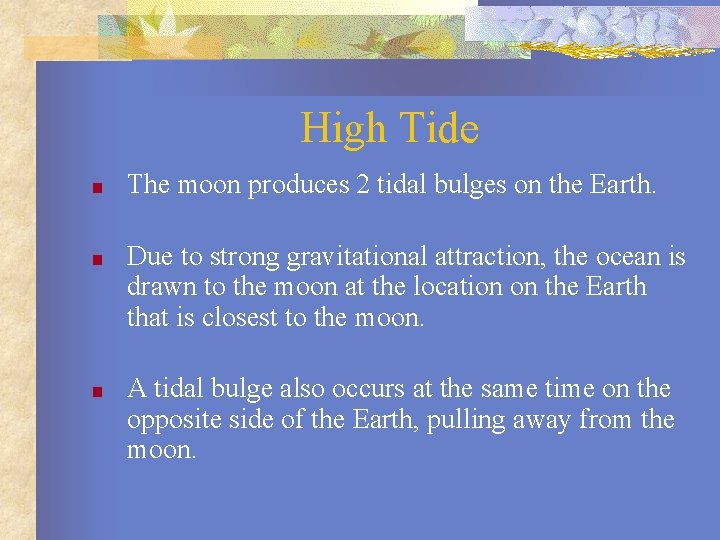 High Tide

The moon produces 2 tidal bulges on the Earth.

Due to strong gravitational attraction, the ocean is drawn to the moon at the location on the Earth that is closest to the moon.

A tidal bulge also occurs at the same time on the opposite side of the Earth, pulling away from the moon.